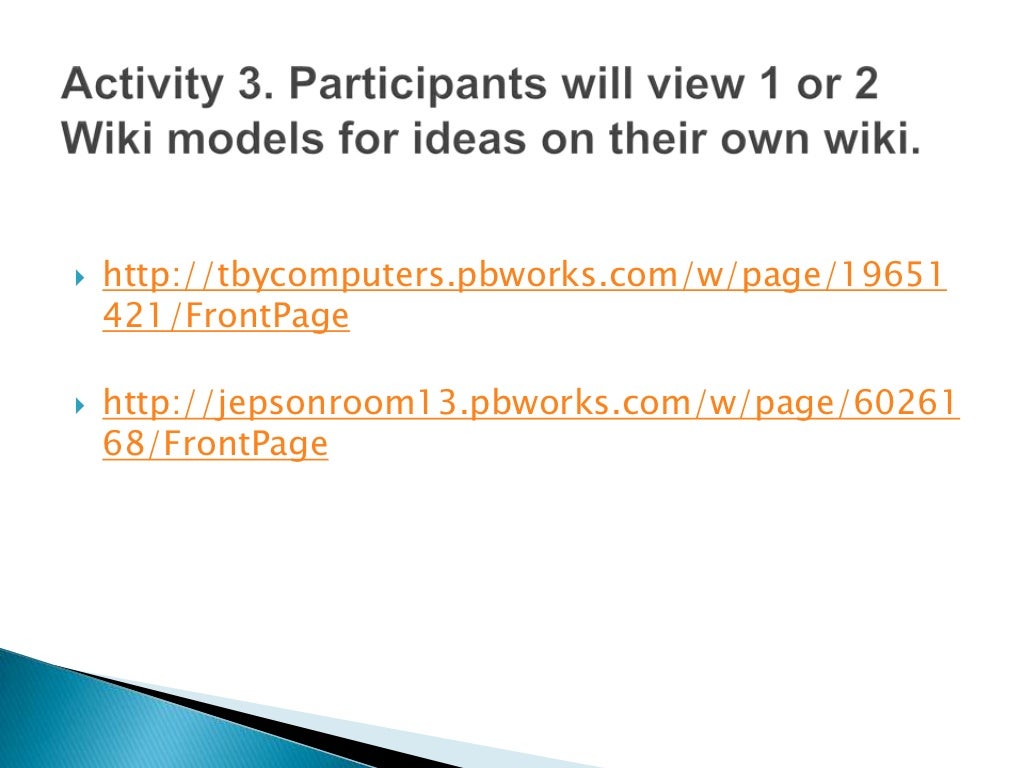 Activity 3. Participants will view 1 or 2 Wiki models for ideas on their own wiki.

http://tbycomputers.pbworks.com/w/page/19651421/FrontPage

http://jepsonroom13.pbworks.com/w/page/6026168/FrontPage